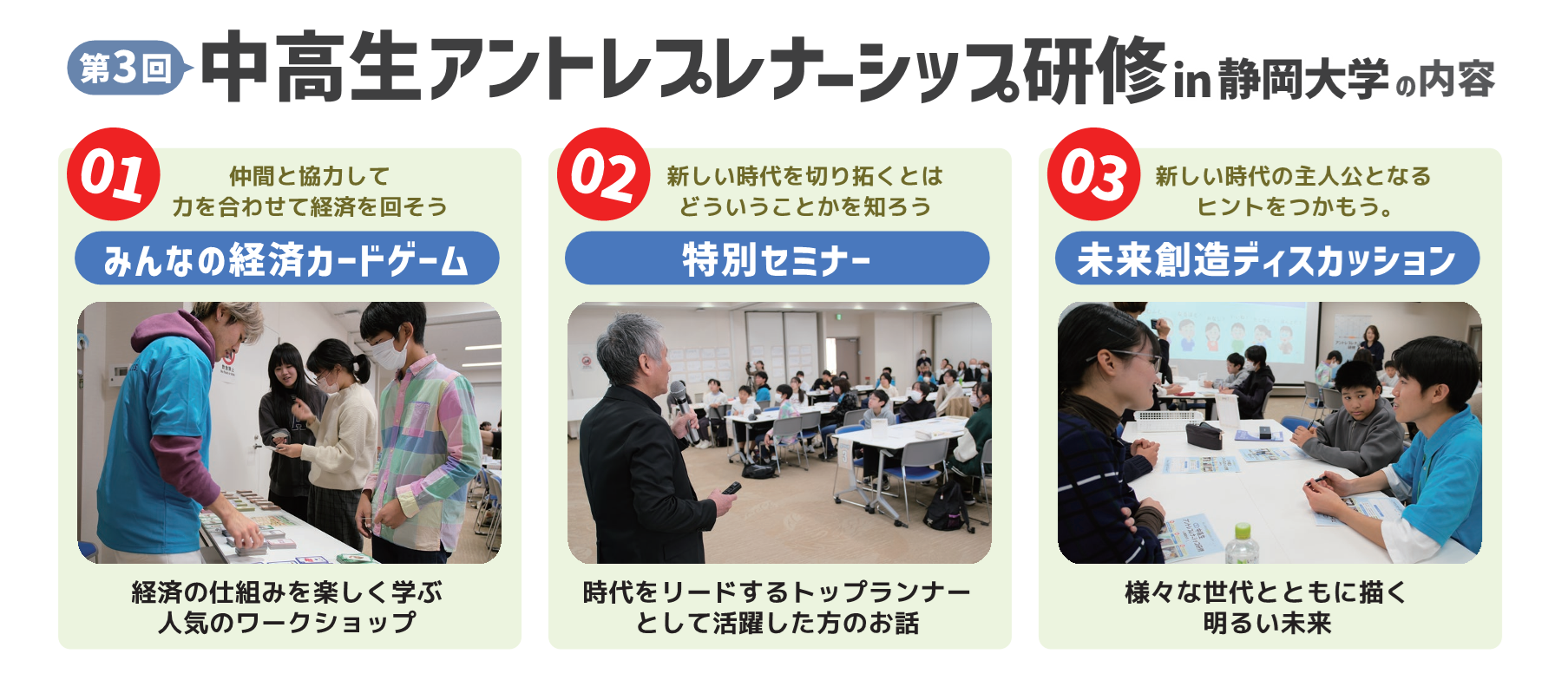 第3回 中高生アントレプレナーシップ研修 in 静岡大学 の内容

01
仲間と協力して
力を合わせて経済を回そう
みんなの経済カードゲーム
経済の仕組みを楽しく学ぶ
人気のワークショップ

02
新しい時代を切り拓くとは
どういうことかを知ろう
特別セミナー
時代をリードするトップランナー
として活躍した方のお話

03
新しい時代の主人公となる
ヒントをつかもう。
未来創造ディスカッション
様々な世代とともに描く
明るい未来